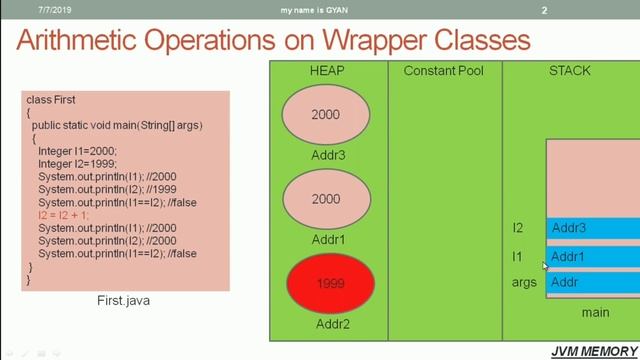 7/7/2019 my name is GYAN 2

Arithmetic Operations on Wrapper Classes

class First
{
public static void main(String[] args)
{
Integer I1=2000;
Integer I2=1999;
System.out.println(I1); //2000
System.out.println(I2); //1999
System.out.println(I1==I2); //false
I2 = I2 + 1;
System.out.println(I1); //2000
System.out.println(I2); //2000
System.out.println(I1==I2); //false
}
}

First.java

HEAP

2000

Addr3

2000

Addr1

1999

Addr2

Constant Pool

STACK

I2 Addr3

I1 Addr1

args Addr

main

JVM MEMORY